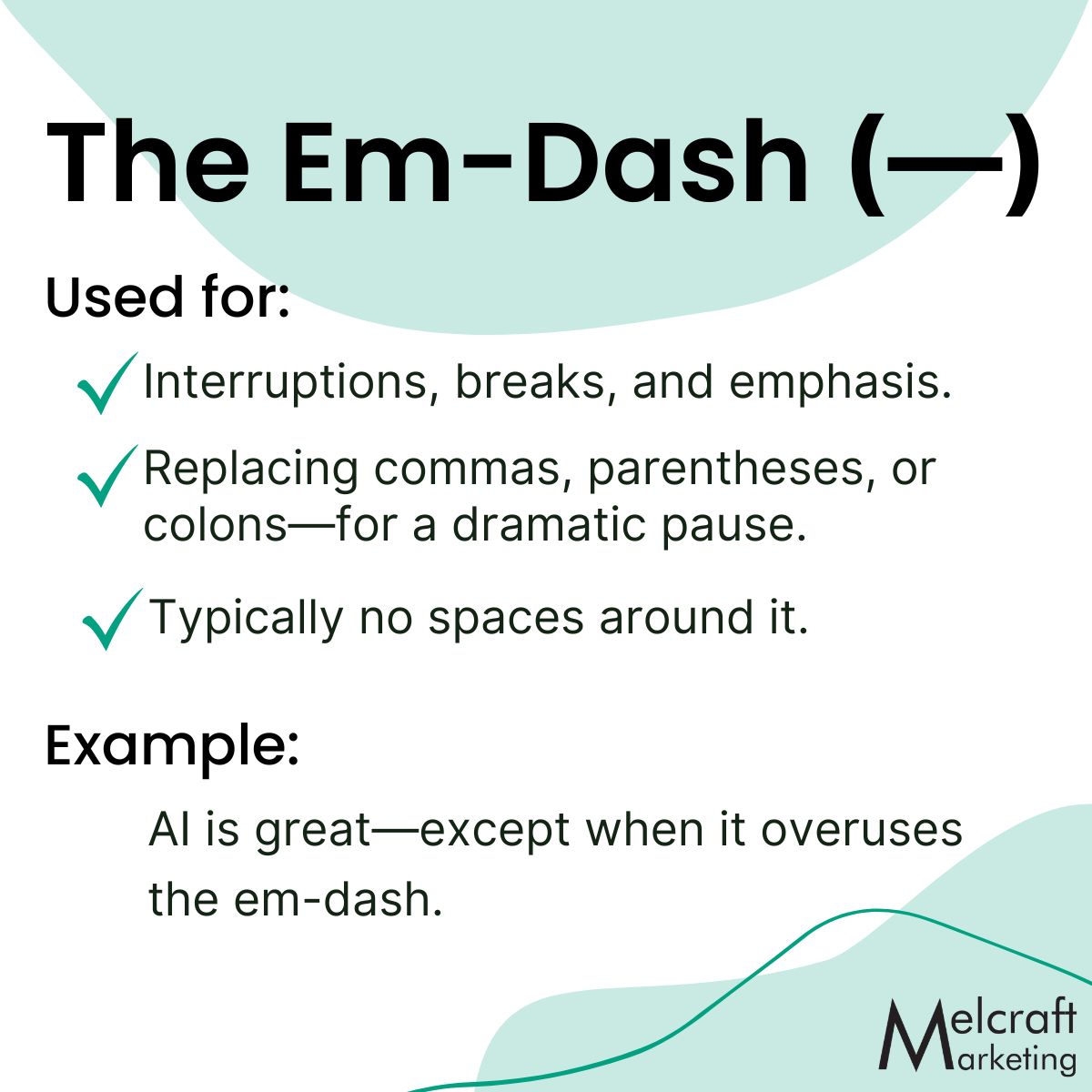 The Em-Dash (—)

Used for:

Interruptions, breaks, and emphasis.

Replacing commas, parentheses, or colons—for a dramatic pause.

Typically no spaces around it.

Example:

AI is great—except when it overuses the em-dash.

Melcraft Marketing